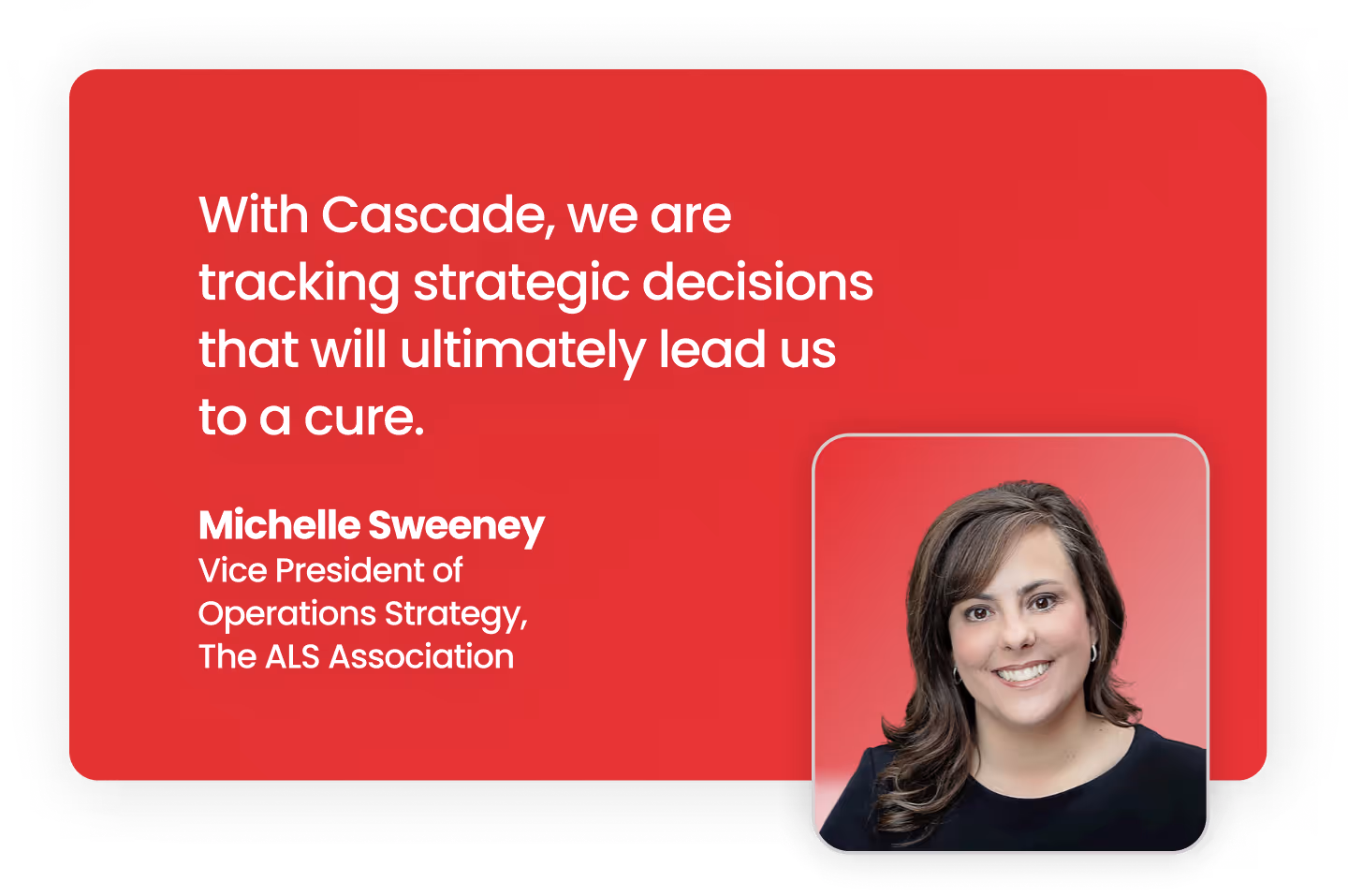 With Cascade, we are tracking strategic decisions that will ultimately lead us to a cure.

Michelle Sweeney
Vice President of Operations Strategy, The ALS Association